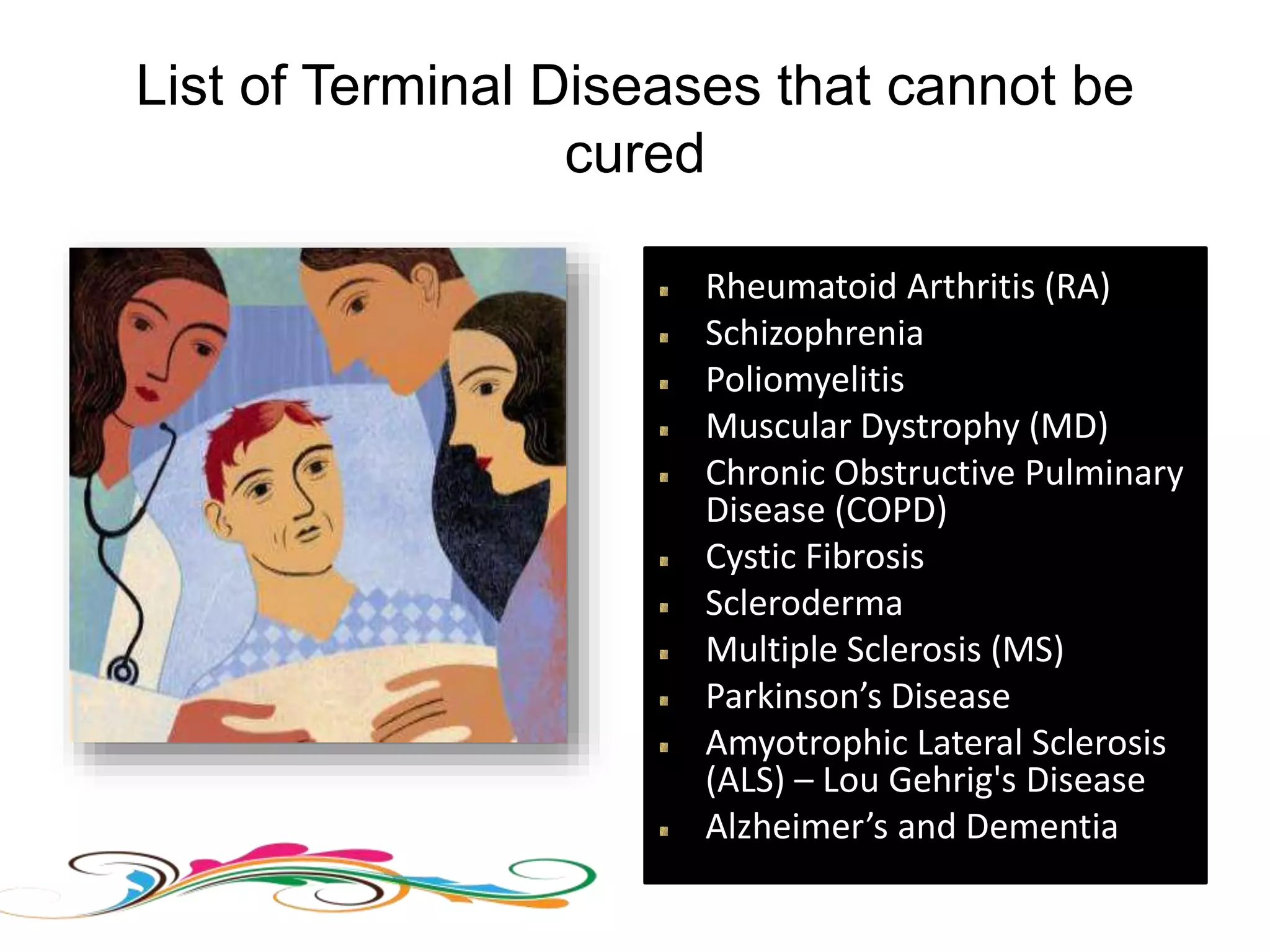 List of Terminal Diseases that cannot be cured

- Rheumatoid Arthritis (RA)
- Schizophrenia
- Poliomyelitis
- Muscular Dystrophy (MD)
- Chronic Obstructive Pulminary Disease (COPD)
- Cystic Fibrosis
- Scleroderma
- Multiple Sclerosis (MS)
- Parkinson’s Disease
- Amyotrophic Lateral Sclerosis (ALS) – Lou Gehrig's Disease
- Alzheimer’s and Dementia